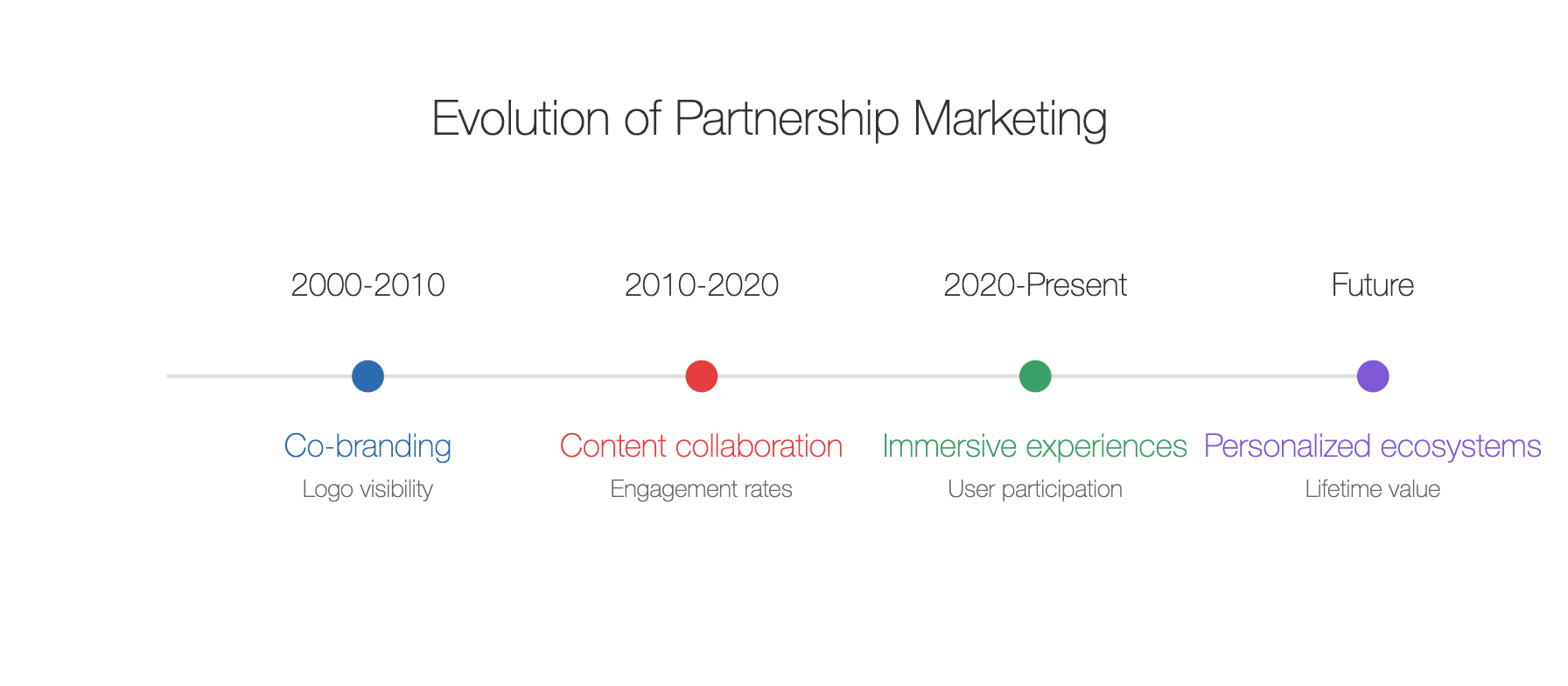 Evolution of Partnership Marketing

2000-2010

Co-branding

Logo visibility

2010-2020

Content collaboration

Engagement rates

2020-Present

Immersive experiences

User participation

Future

Personalized ecosystems

Lifetime value